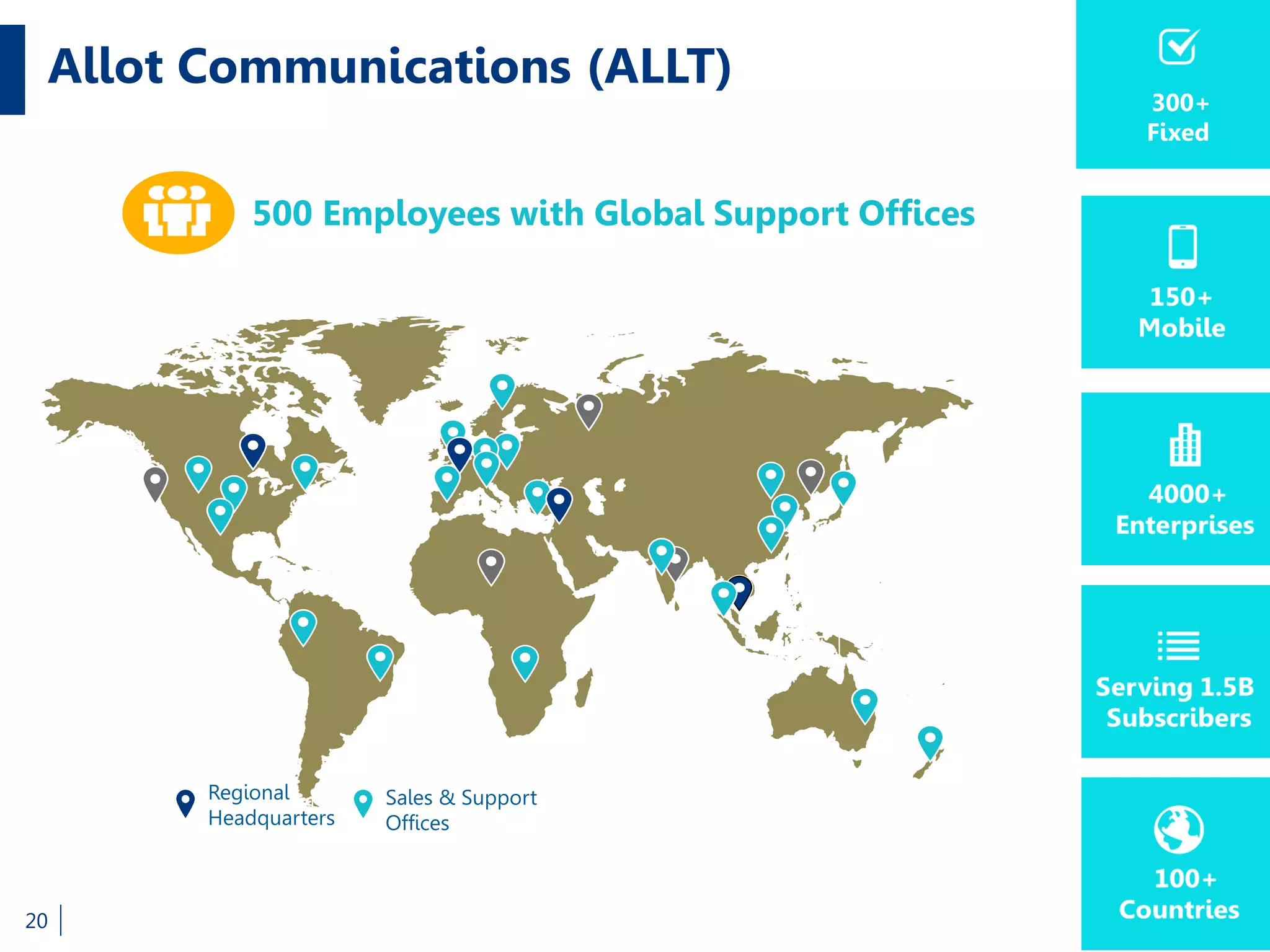 Allot Communications (ALLT)

500 Employees with Global Support Offices

Regional Headquarters

Sales & Support Offices

300+ Fixed

150+ Mobile

4000+ Enterprises

Serving 1.5B Subscribers

100+ Countries

20